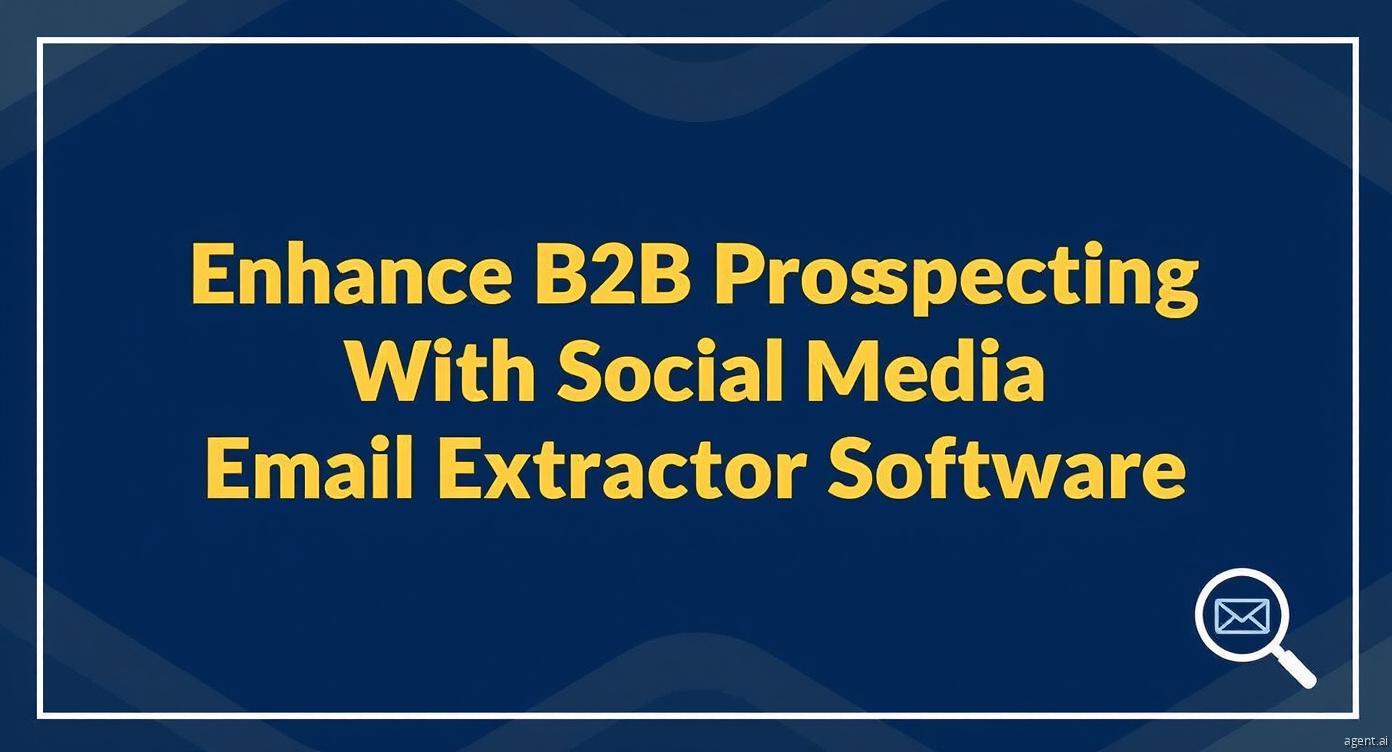 Enhance B2B Prosspecting With Social Media Email Extractor Software

agent.ai